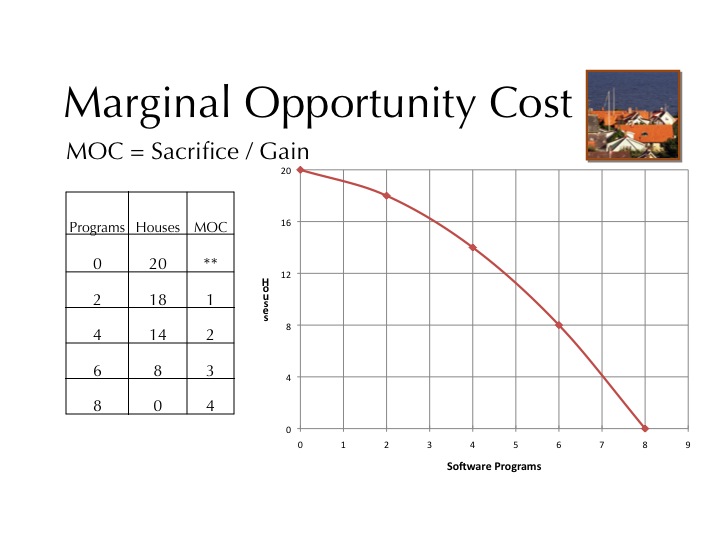 Marginal Opportunity Cost

MOC = Sacrifice / Gain

| Programs | Houses | MOC |
|---|---|---|
| 0 | 20 | ** |
| 2 | 18 | 1 |
| 4 | 14 | 2 |
| 6 | 8 | 3 |
| 8 | 0 | 4 |

20
16
12
8
4
0
Houses
0 1 2 3 4 5 6 7 8 9
Software Programs